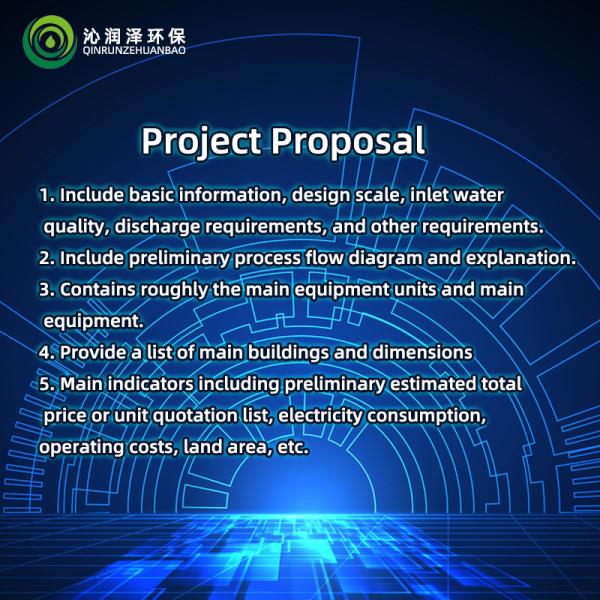 沁润泽环保
QINRUNZEHUANBAO

Project Proposal

1. Include basic information, design scale, inlet water quality, discharge requirements, and other requirements.
2. Include preliminary process flow diagram and explanation.
3. Contains roughly the main equipment units and main equipment.
4. Provide a list of main buildings and dimensions
5. Main indicators including preliminary estimated total price or unit quotation list, electricity consumption, operating costs, land area, etc.